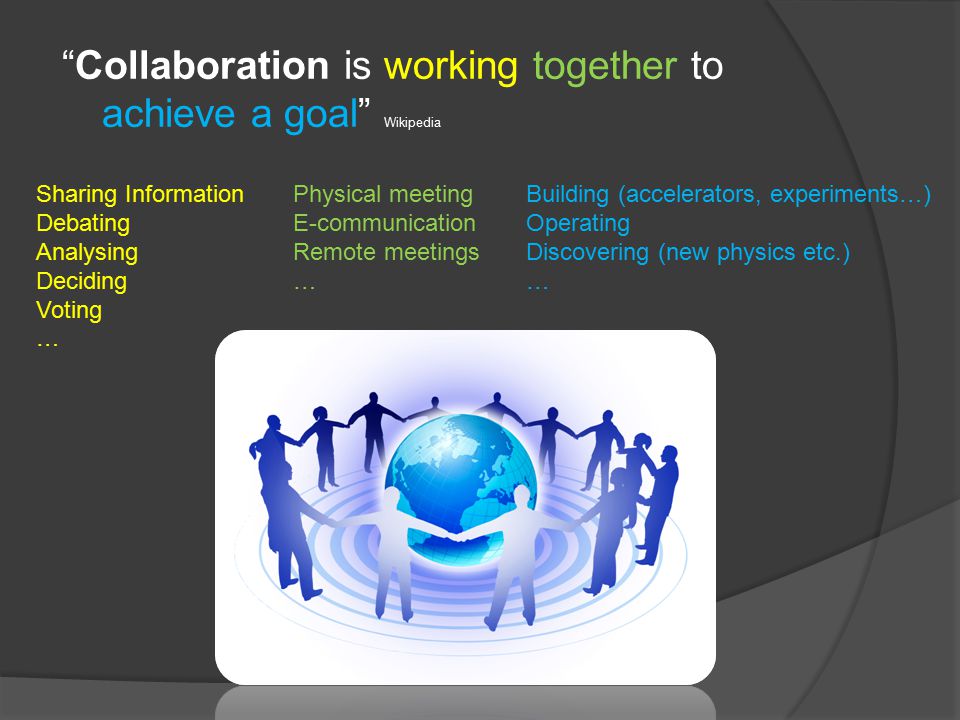 “Collaboration is working together to achieve a goal” Wikipedia

Sharing Information
Debating
Analysing
Deciding
Voting
…

Physical meeting
E-communication
Remote meetings
…

Building (accelerators, experiments…)
Operating
Discovering (new physics etc.)
…